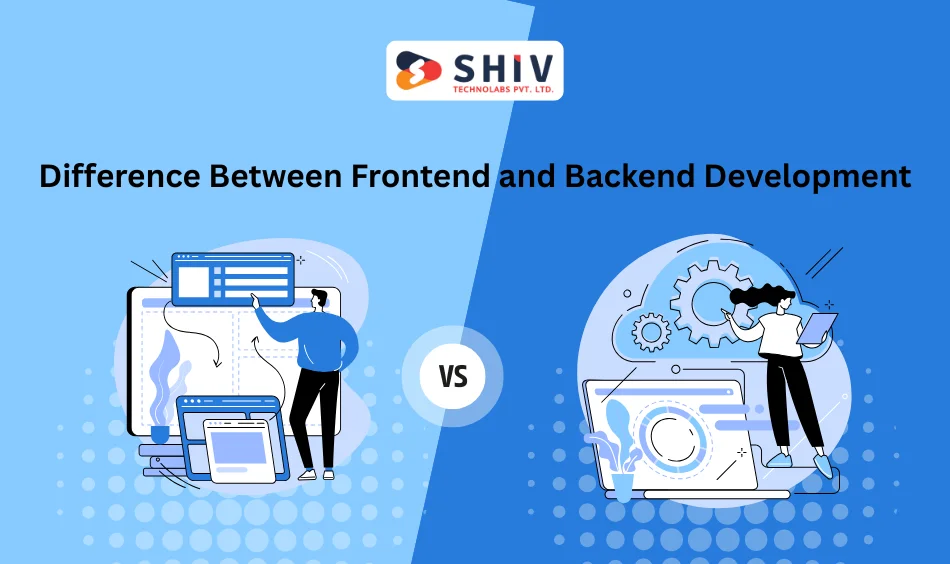 SHIV
TECHNOLABS PVT. LTD.

Difference Between Frontend and Backend Development

VS